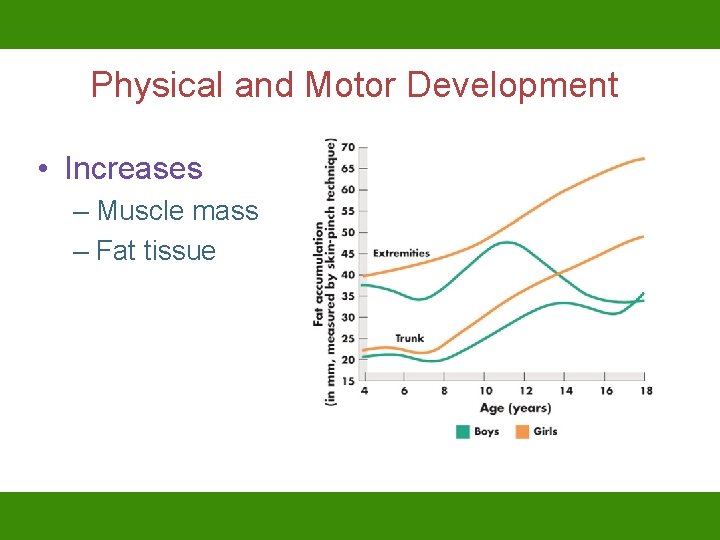 Physical and Motor Development

• Increases
– Muscle mass
– Fat tissue

Fat accumulation (in mm, measured by skin-pinch technique)

70
65
60
55
50
45
40
35
30
25
20
15

Extremities

Trunk

4 6 8 10 12 14 16 18

Age (years)

Boys Girls